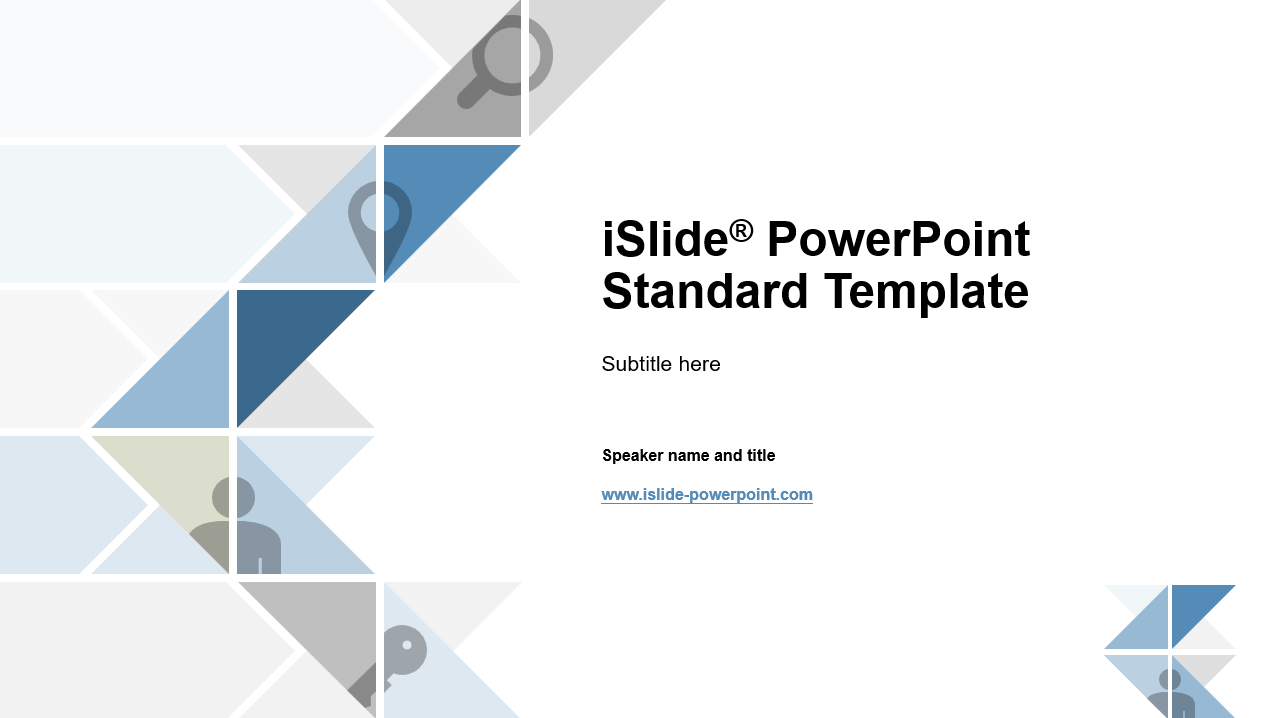 iSlide® PowerPoint Standard Template

Subtitle here

Speaker name and title

www.islide-powerpoint.com